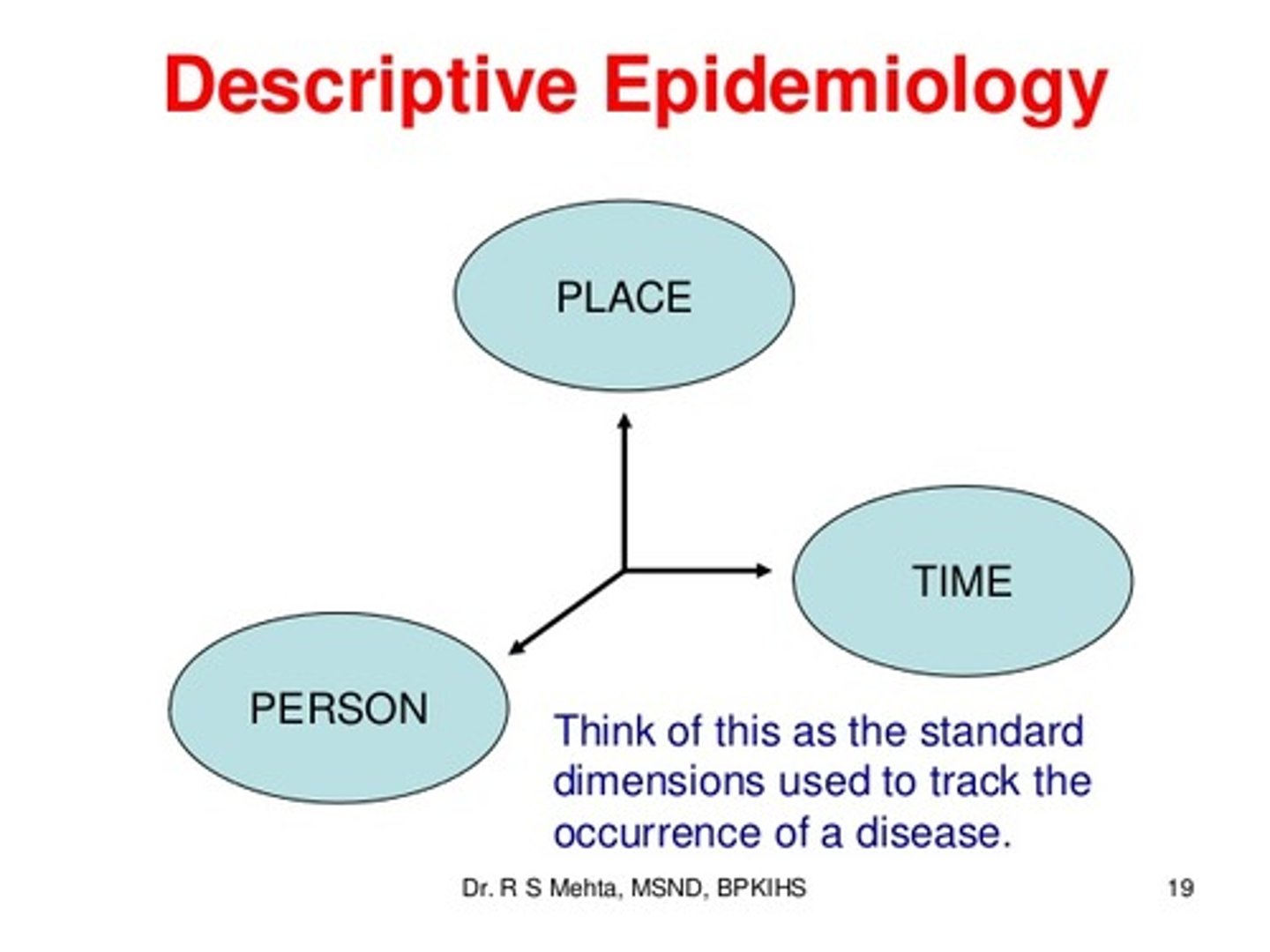 Descriptive Epidemiology

PLACE

TIME

PERSON

Think of this as the standard dimensions used to track the occurrence of a disease.

Dr. R S Mehta, MSND, BPKIHS

19